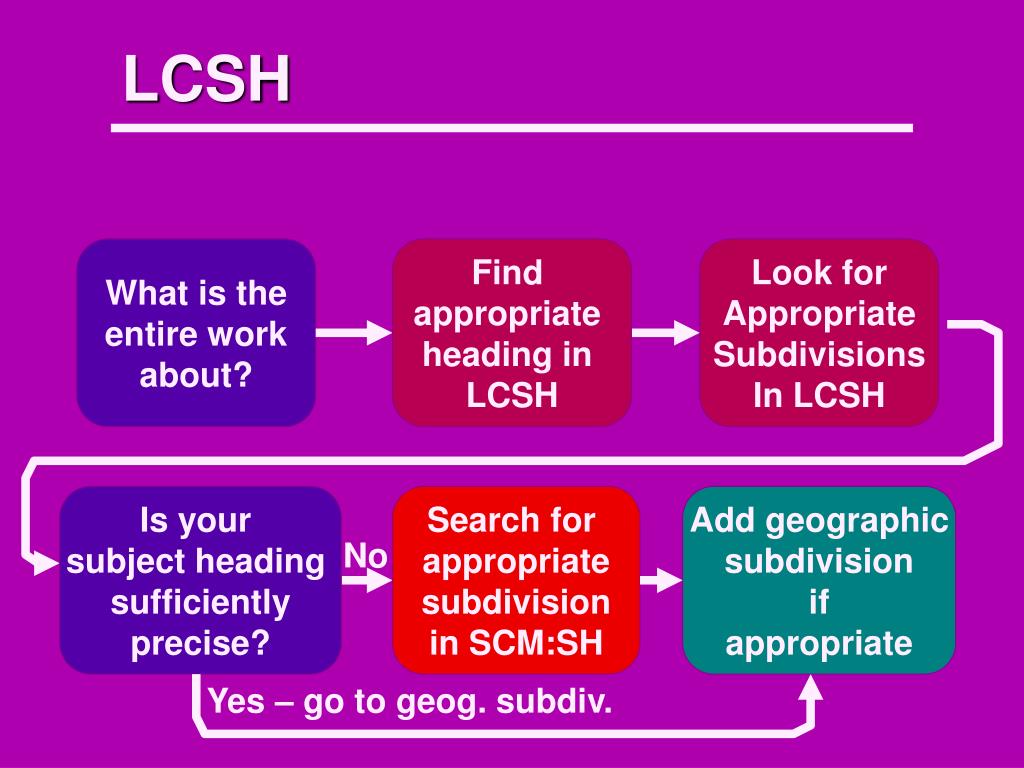 LCSH

What is the entire work about?

Find appropriate heading in LCSH

Look for Appropriate Subdivisions In LCSH

Is your subject heading sufficiently precise?

No

Search for appropriate subdivision in SCM:SH

Add geographic subdivision if appropriate

Yes – go to geog. subdiv.